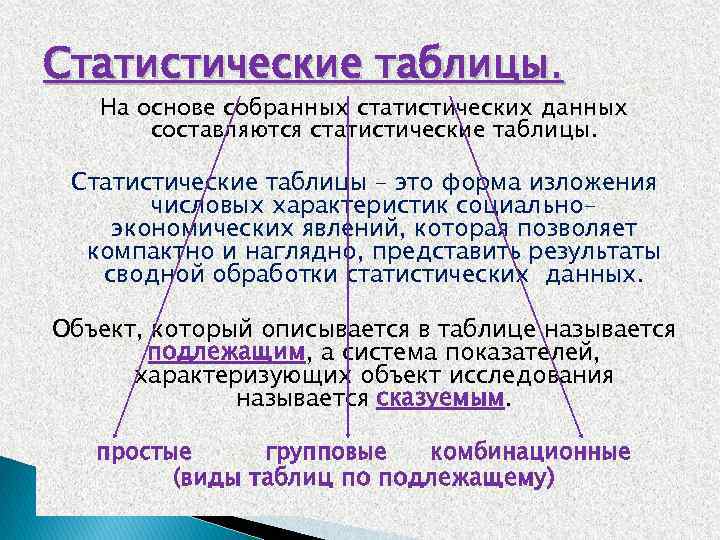 Статистические таблицы.

На основе собранных статистических данных составляются статистические таблицы.

Статистические таблицы – это форма изложения числовых характеристик социально-экономических явлений, которая позволяет компактно и наглядно, представить результаты сводной обработки статистических данных.

Объект, который описывается в таблице называется подлежащим, а система показателей, характеризующих объект исследования называется сказуемым.

простые групповые комбинационные
(виды таблиц по подлежащему)